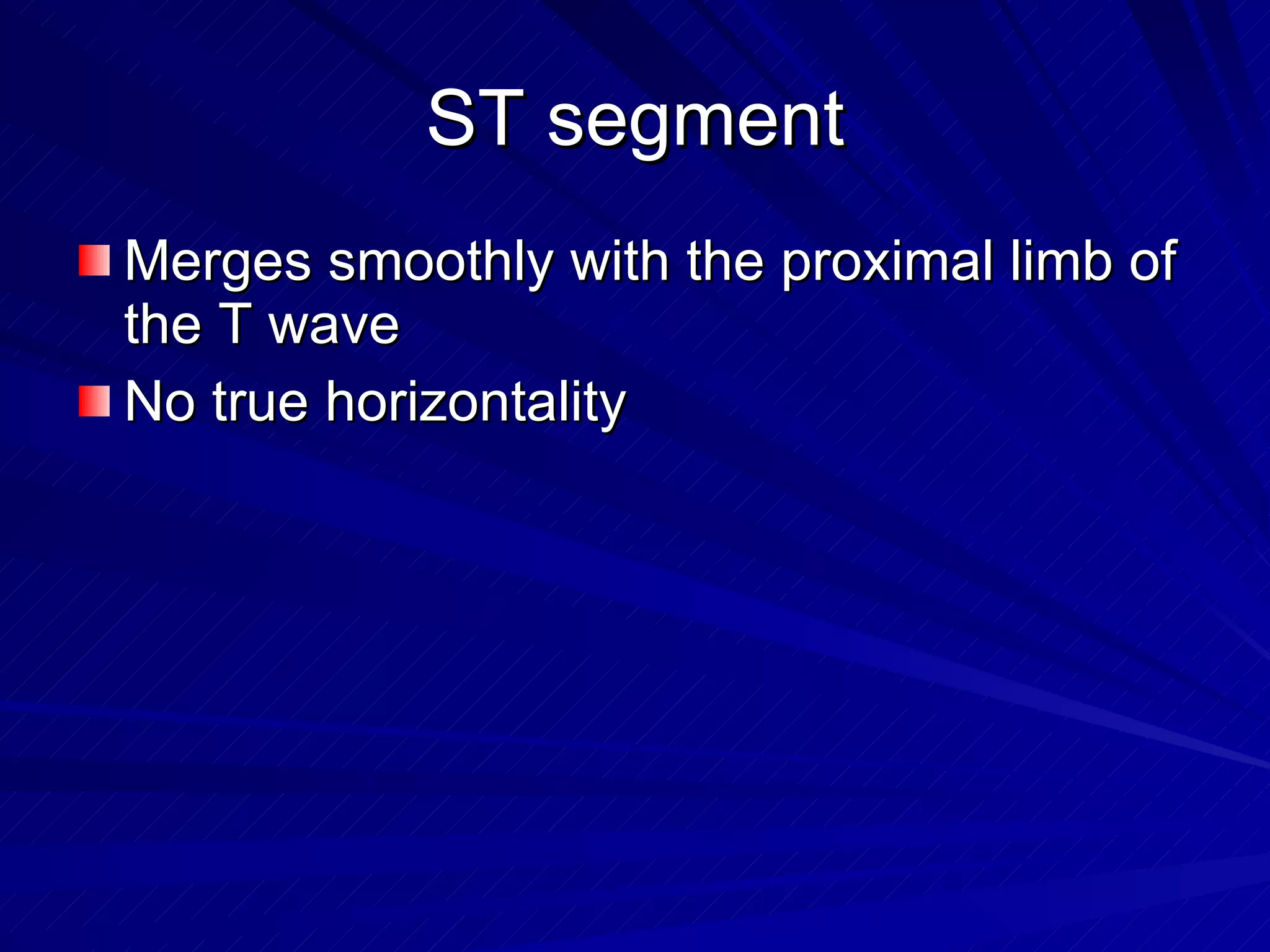 ST segment

Merges smoothly with the proximal limb of the T wave

No true horizontality